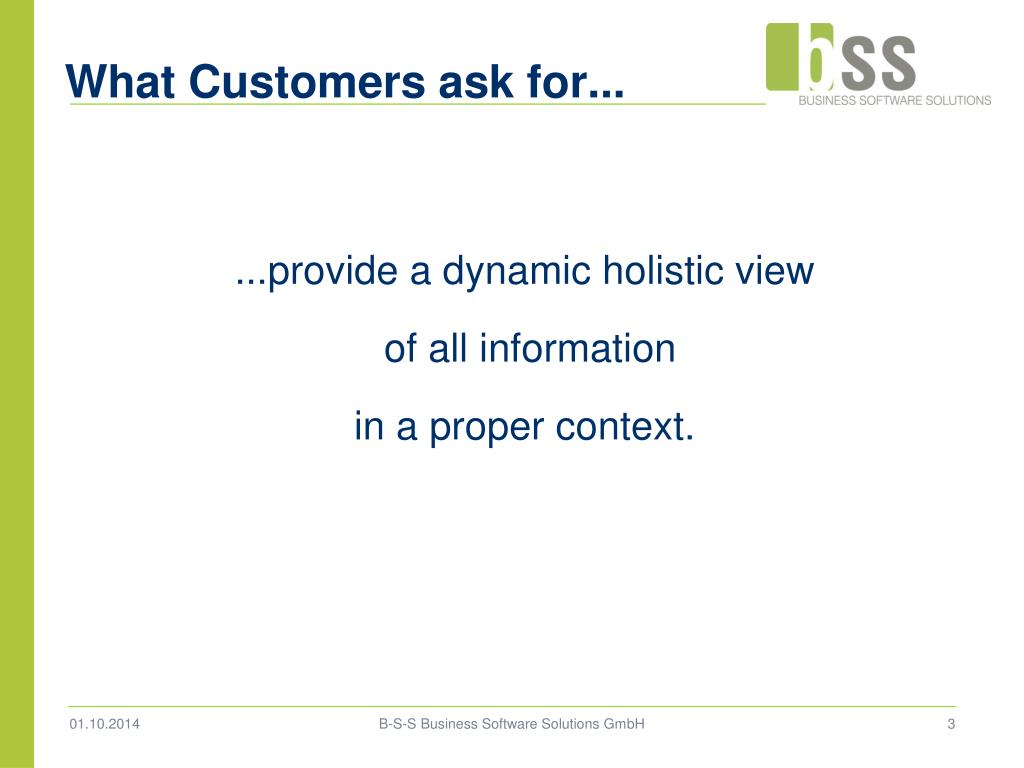 What Customers ask for...

bss
BUSINESS SOFTWARE SOLUTIONS

...provide a dynamic holistic view

of all information

in a proper context.

01.10.2014

B-S-S Business Software Solutions GmbH

3